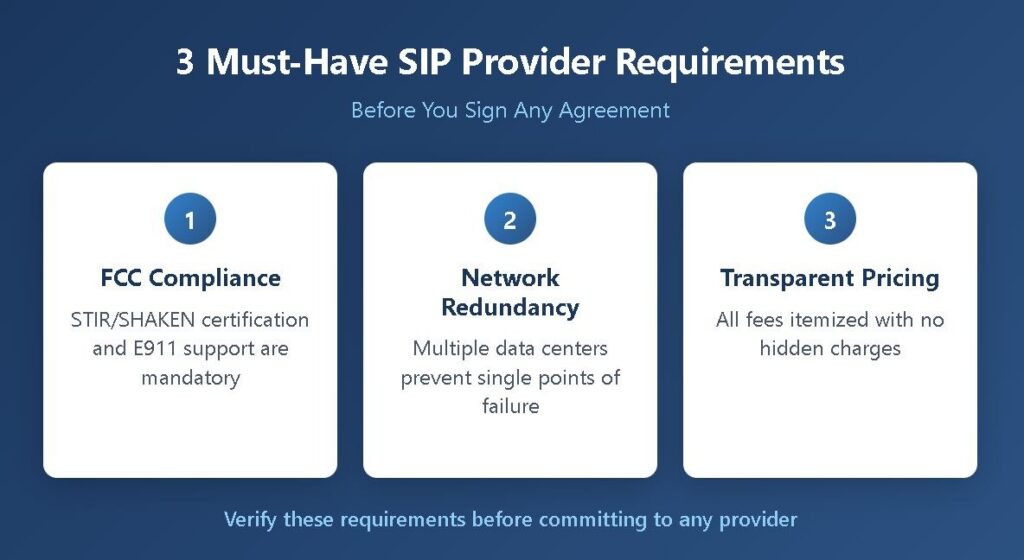 3 Must-Have SIP Provider Requirements

Before You Sign Any Agreement

1

FCC Compliance

STIR/SHAKEN certification and E911 support are mandatory

2

Network Redundancy

Multiple data centers prevent single points of failure

3

Transparent Pricing

All fees itemized with no hidden charges

Verify these requirements before committing to any provider